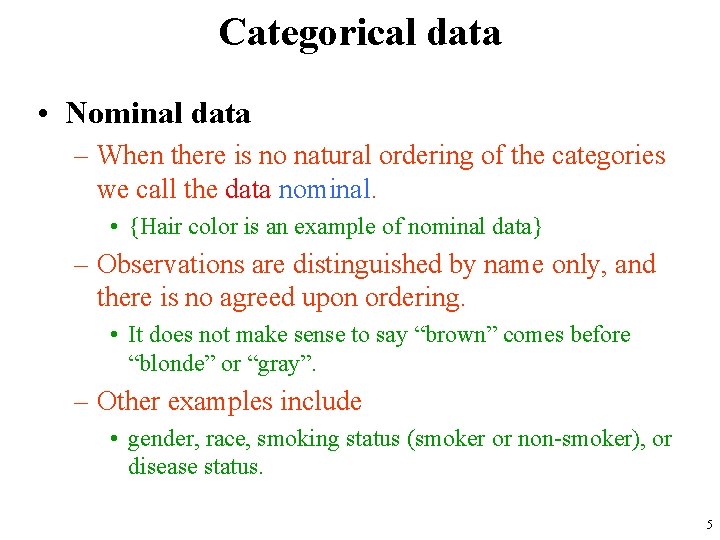 Categorical data

• Nominal data

– When there is no natural ordering of the categories we call the data nominal.

• {Hair color is an example of nominal data}

– Observations are distinguished by name only, and there is no agreed upon ordering.

• It does not make sense to say “brown” comes before “blonde” or “gray”.

– Other examples include

• gender, race, smoking status (smoker or non-smoker), or disease status.

5